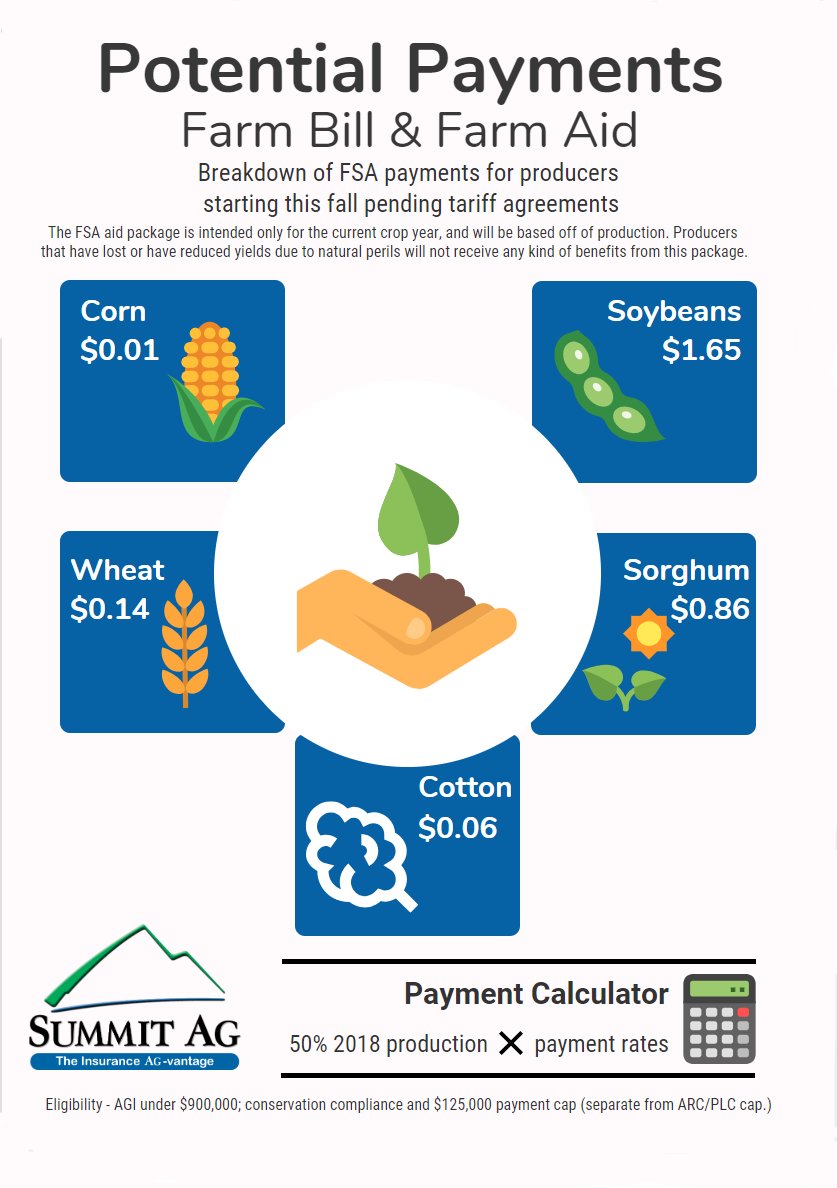 Potential Payments
Farm Bill & Farm Aid

Breakdown of FSA payments for producers starting this fall pending tariff agreements

The FSA aid package is intended only for the current crop year, and will be based off of production. Producers that have lost or have reduced yields due to natural perils will not receive any kind of benefits from this package.

Corn
$0.01

Soybeans
$1.65

Wheat
$0.14

Sorghum
$0.86

Cotton
$0.06

SUMMIT AG
The Insurance AG-vantage

Payment Calculator

50% 2018 production ✕ payment rates

Eligibility - AGI under $900,000; conservation compliance and $125,000 payment cap (separate from ARC/PLC cap.)